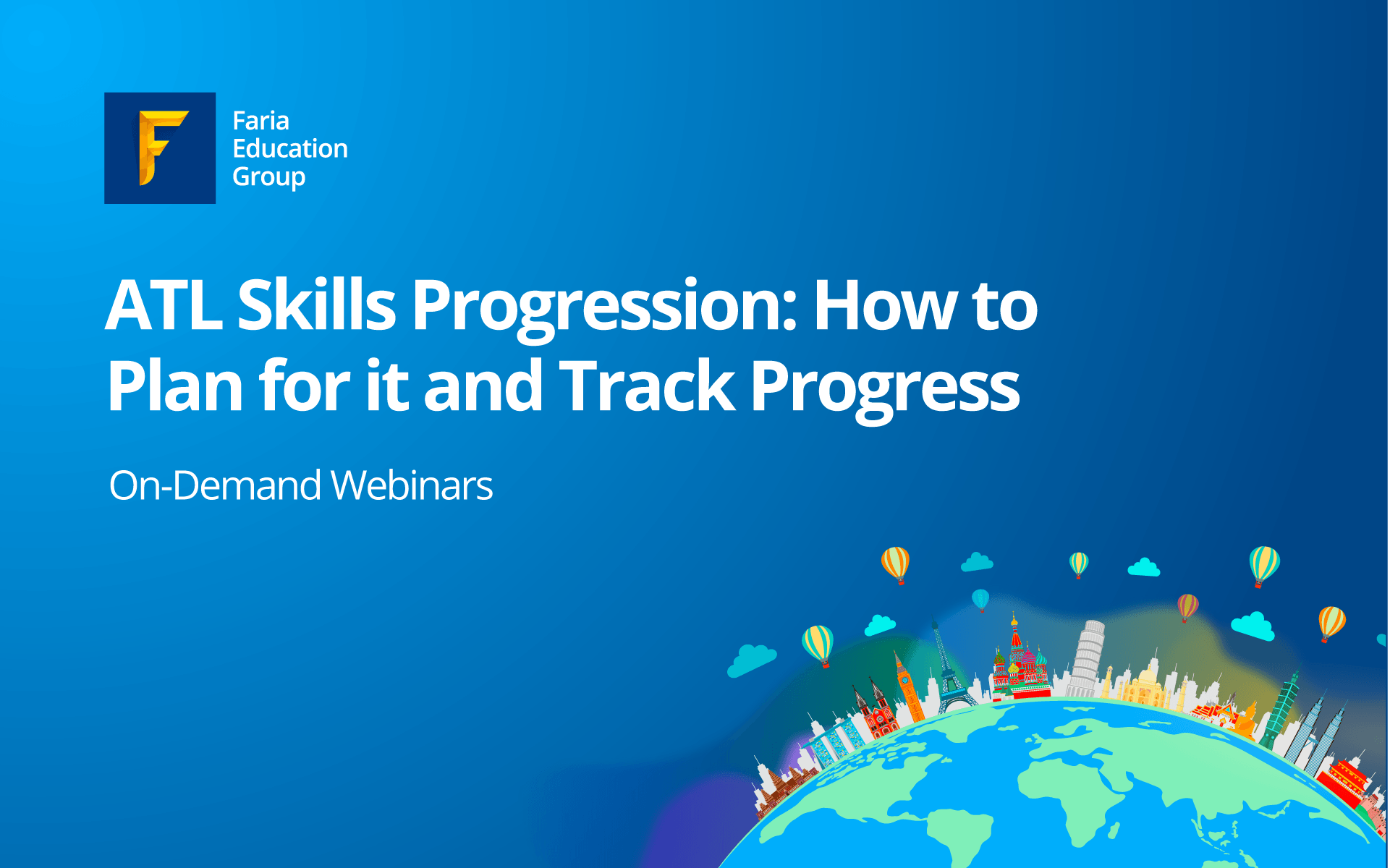 F

Faria Education Group

ATL Skills Progression: How to Plan for it and Track Progress

On-Demand Webinars